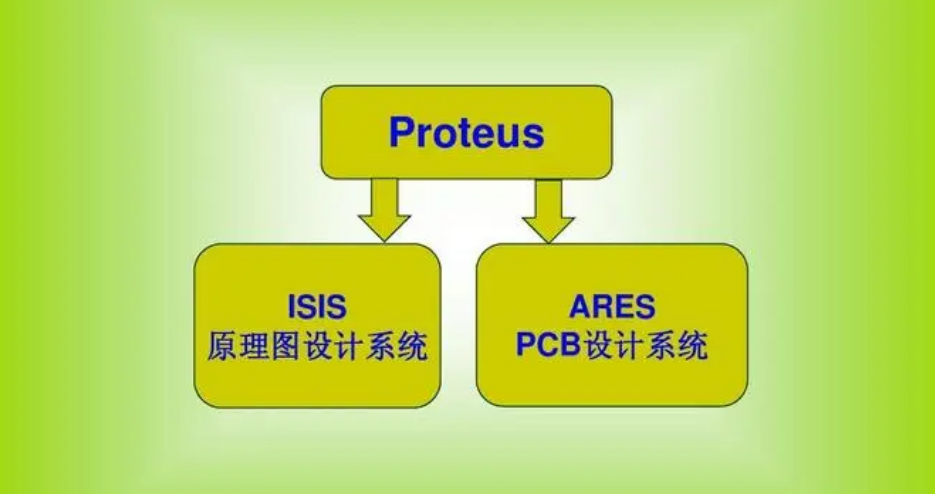 Proteus

ISIS
原理图设计系统

ARES
PCB设计系统